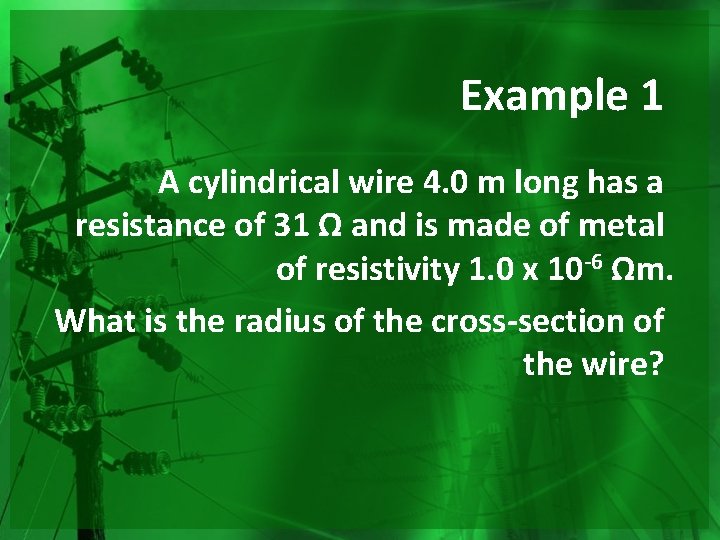 Example 1

A cylindrical wire 4.0 m long has a resistance of 31 Ω and is made of metal of resistivity 1.0 x $10^{-6}$ Ωm.

What is the radius of the cross-section of the wire?